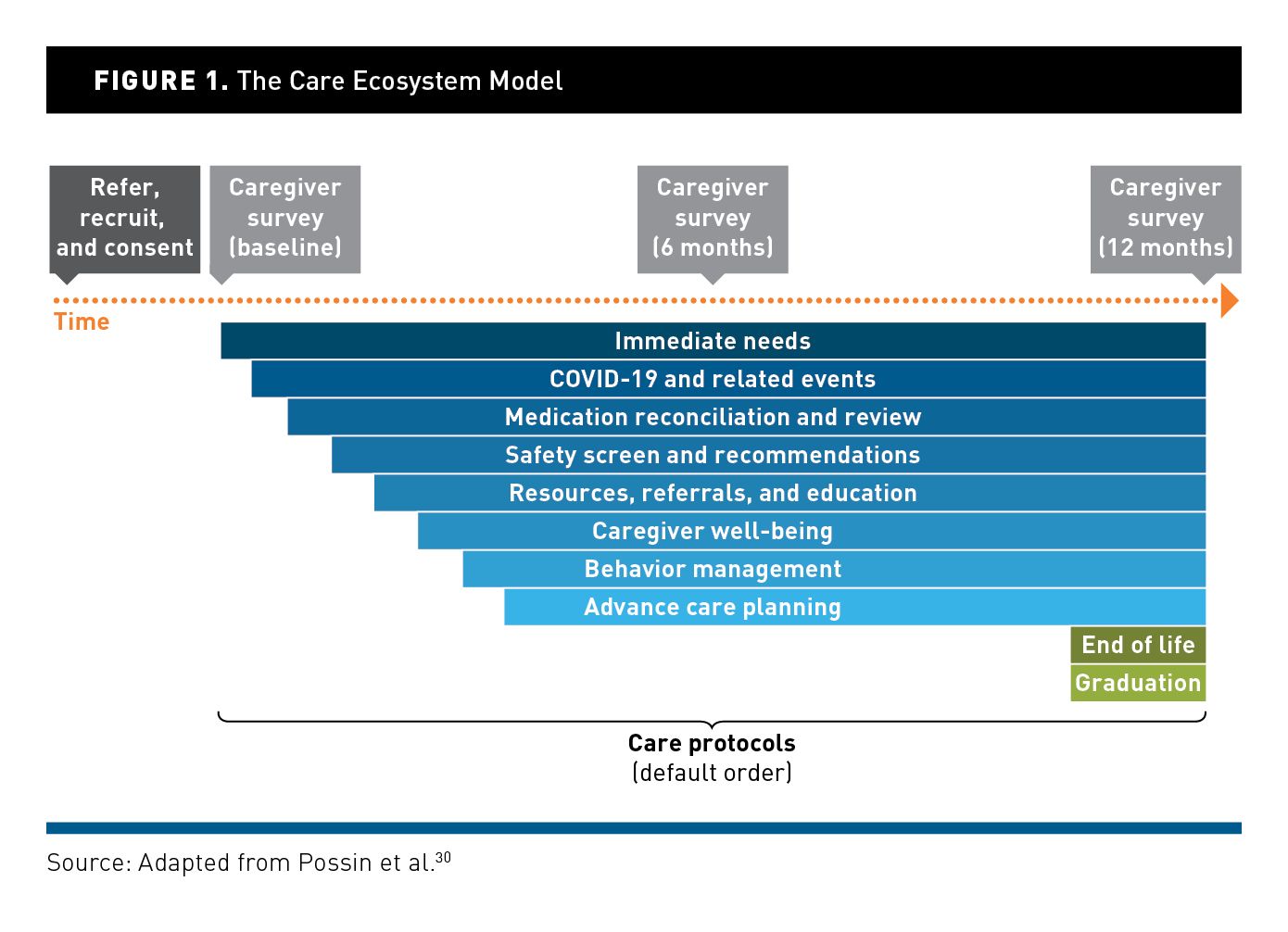 FIGURE 1. The Care Ecosystem Model

Refer, recruit, and consent

Caregiver survey (baseline)

Caregiver survey (6 months)

Caregiver survey (12 months)

Time

Immediate needs

COVID-19 and related events

Medication reconciliation and review

Safety screen and recommendations

Resources, referrals, and education

Caregiver well-being

Behavior management

Advance care planning

End of life

Graduation

Care protocols
(default order)

Source: Adapted from Possin et al.$^{30}$